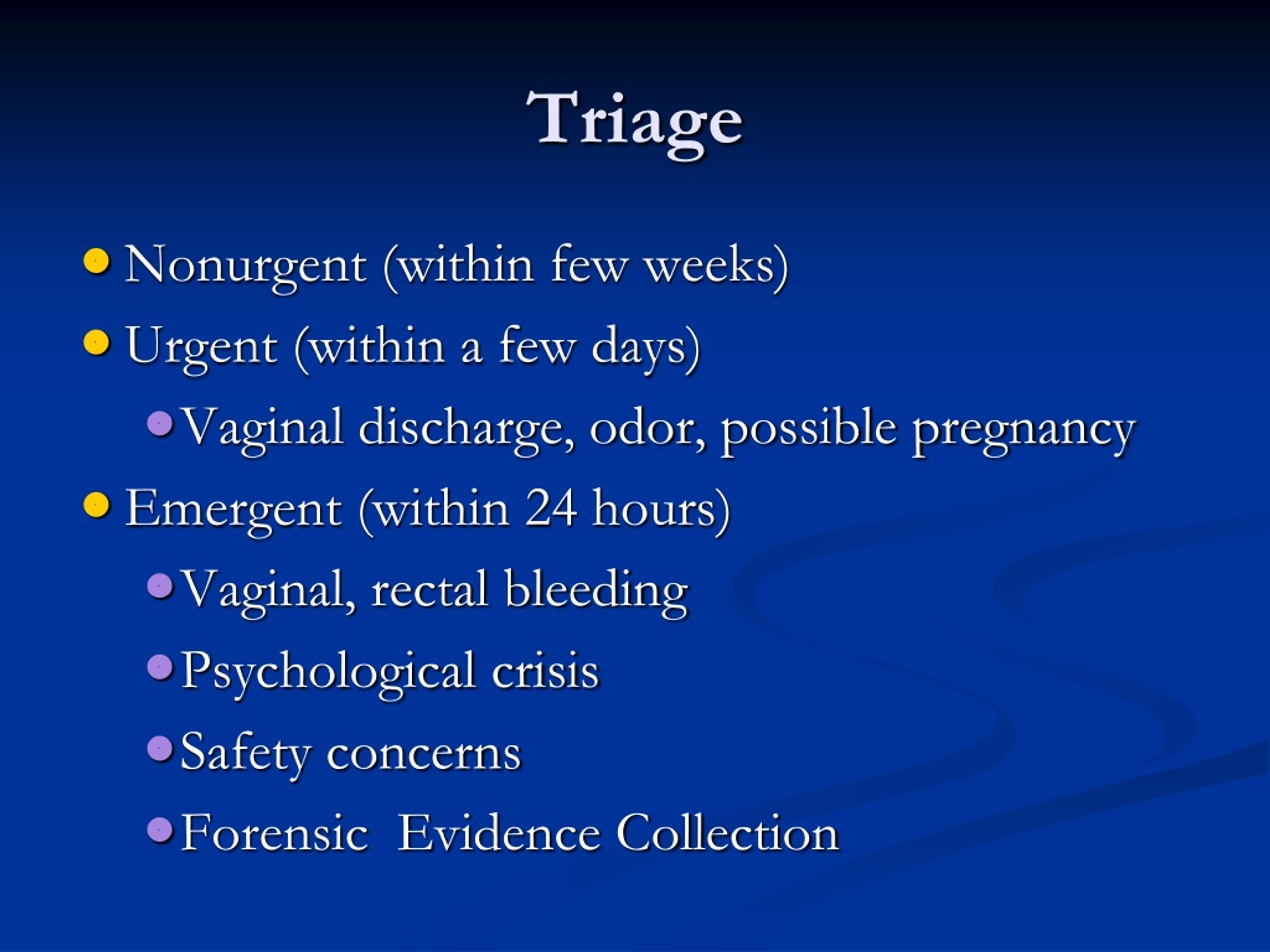 Triage

- Nonurgent (within few weeks)
- Urgent (within a few days)
  - Vaginal discharge, odor, possible pregnancy
- Emergent (within 24 hours)
  - Vaginal, rectal bleeding
  - Psychological crisis
  - Safety concerns
  - Forensic Evidence Collection